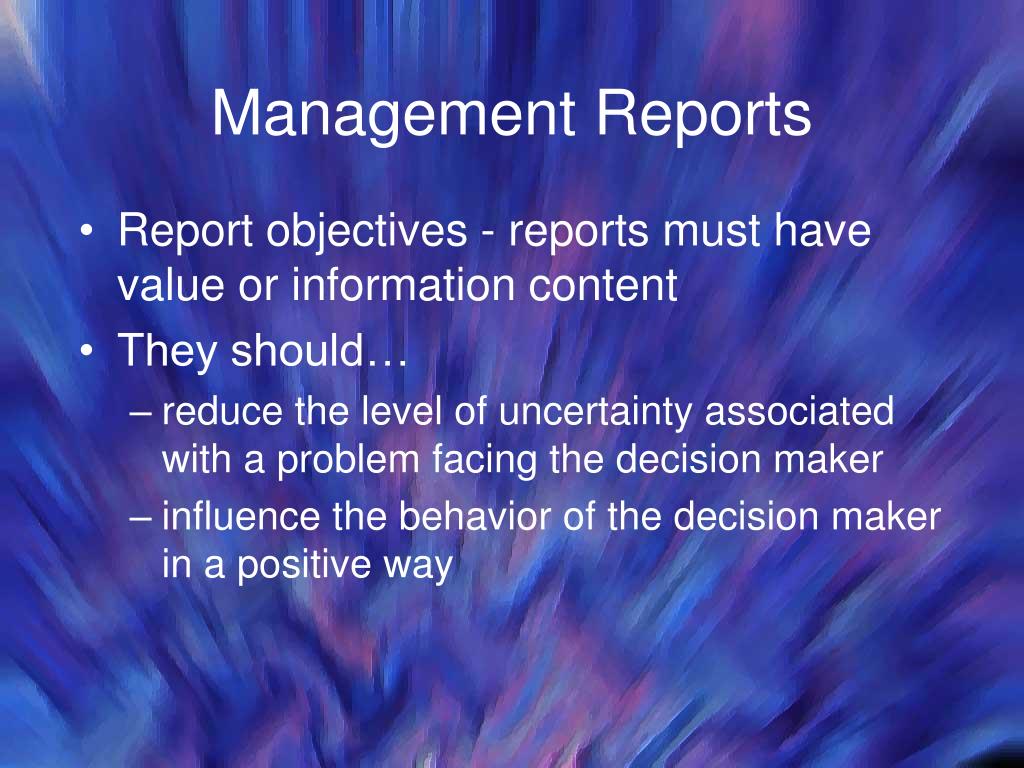 Management Reports

• Report objectives - reports must have value or information content
• They should…
– reduce the level of uncertainty associated with a problem facing the decision maker
– influence the behavior of the decision maker in a positive way